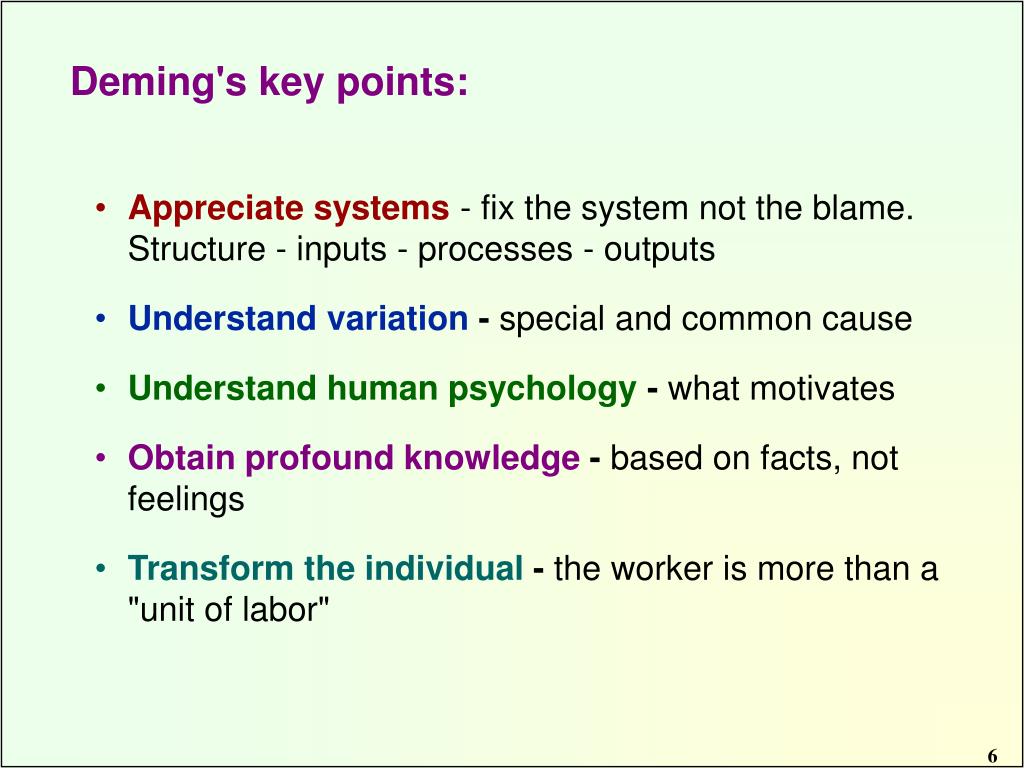 Deming's key points:

• Appreciate systems - fix the system not the blame. Structure - inputs - processes - outputs

• Understand variation - special and common cause

• Understand human psychology - what motivates

• Obtain profound knowledge - based on facts, not feelings

• Transform the individual - the worker is more than a "unit of labor"

6